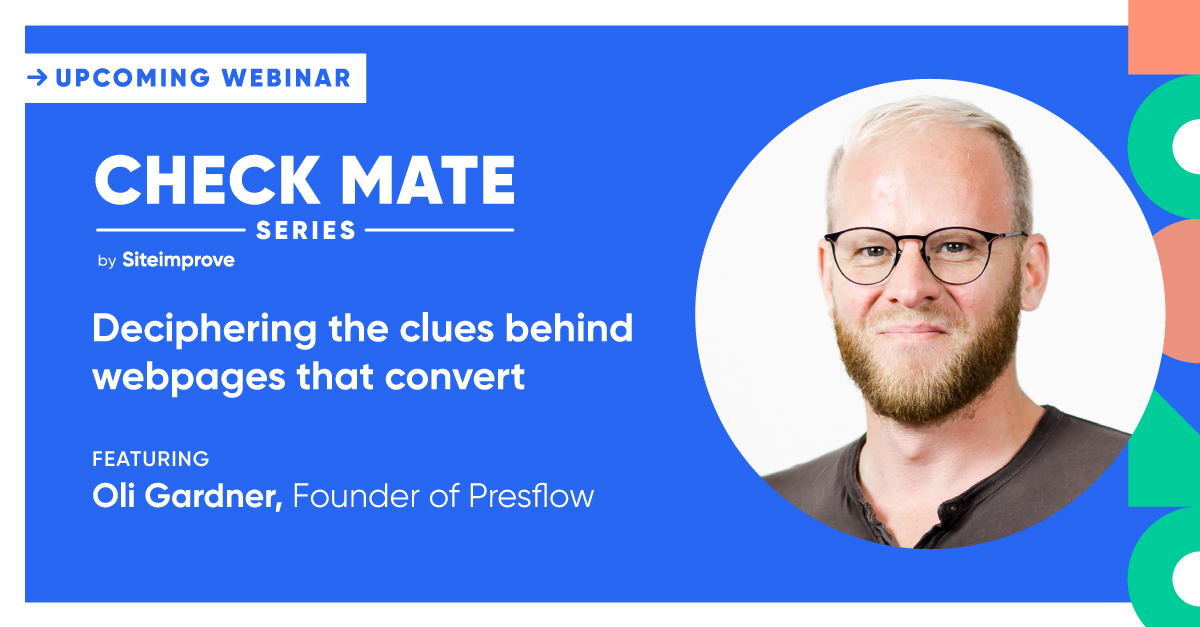 → UPCOMING WEBINAR

CHECK MATE
SERIES
by Siteimprove

Deciphering the clues behind webpages that convert

FEATURING
Oli Gardner, Founder of Presflow